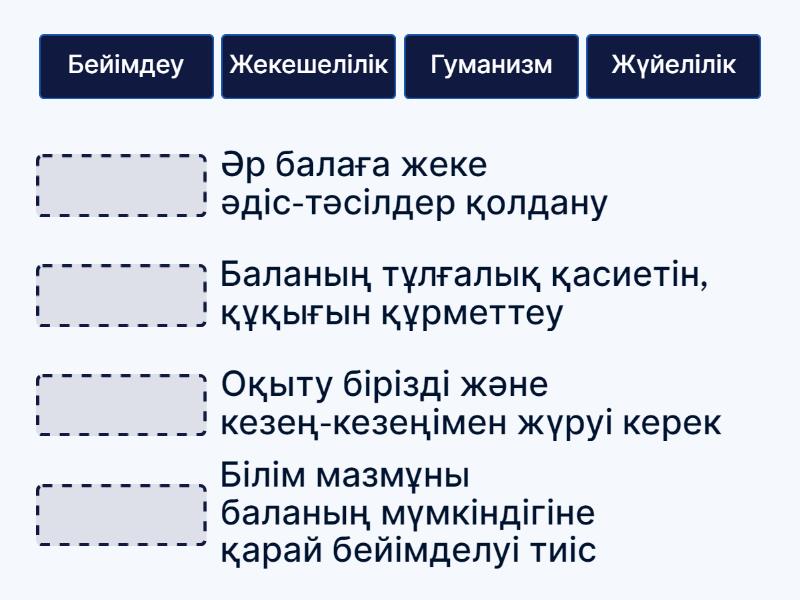 Бейімдеу
Жекешелілік
Гуманизм
Жүйелілік

Әр балаға жеке әдіс-тәсілдер қолдану

Баланың тұлғалық қасиетін, құқығын құрметтеу

Оқыту бірізді және кезең-кезеңімен жүруі керек

Білім мазмұны баланың мүмкіндігіне қарай бейімделуі тиіс